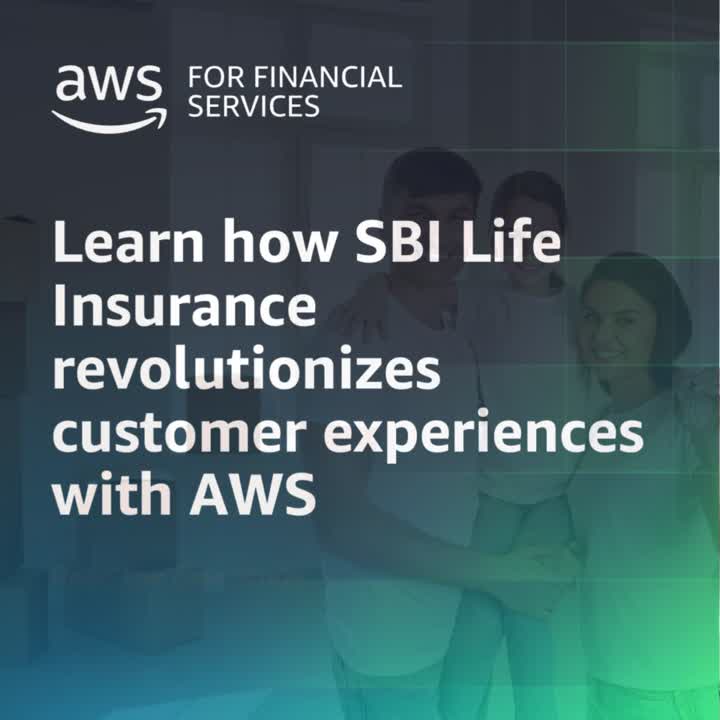 aws FOR FINANCIAL SERVICES

Learn how SBI Life Insurance revolutionizes customer experiences with AWS